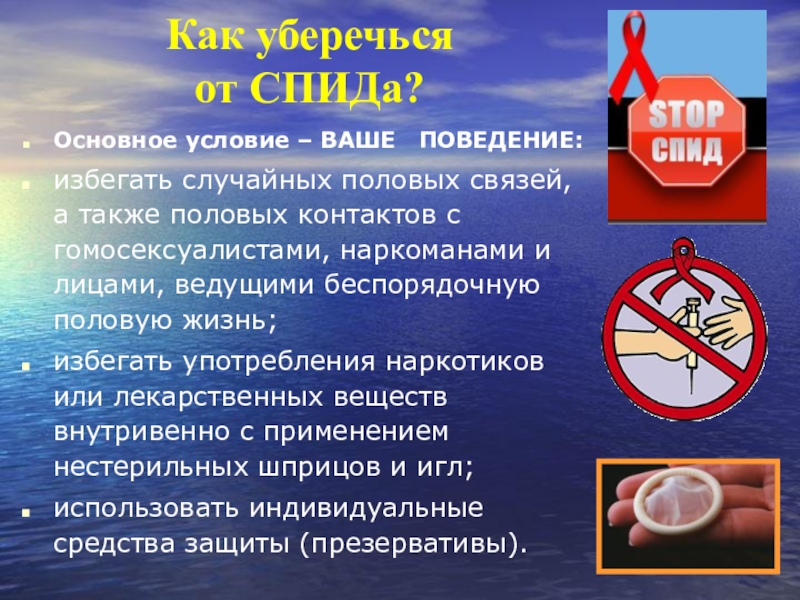 Как уберечься от СПИДа?

Основное условие – ВАШЕ ПОВЕДЕНИЕ:

избегать случайных половых связей, а также половых контактов с гомосексуалистами, наркоманами и лицами, ведущими беспорядочную половую жизнь;

избегать употребления наркотиков или лекарственных веществ внутривенно с применением нестерильных шприцов и игл;

использовать индивидуальные средства защиты (презервативы).

STOP
СПИД